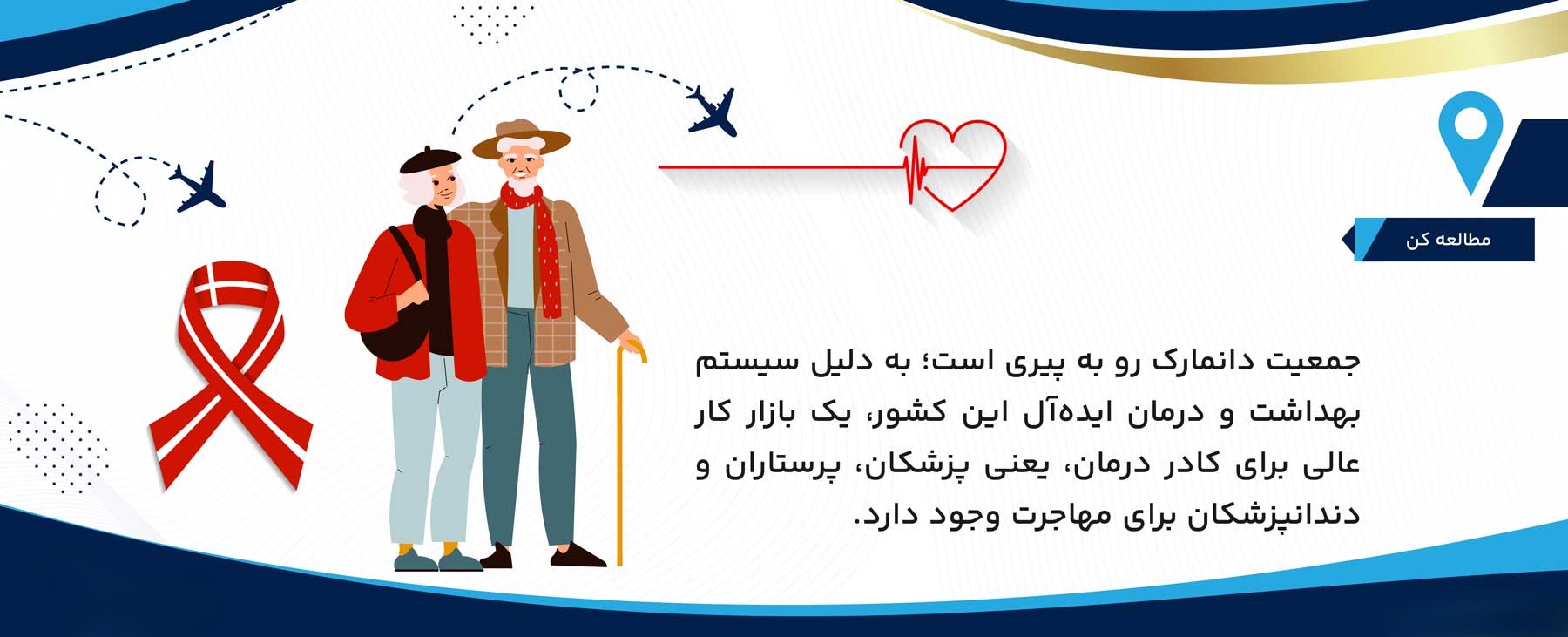 مطالعه کن

جمعیت دانمارک رو به پیری است؛ به دلیل سیستم بهداشت و درمان ایده‌آل این کشور، یک بازار کار عالی برای کادر درمان، یعنی پزشکان، پرستاران و دندانپزشکان برای مهاجرت وجود دارد.